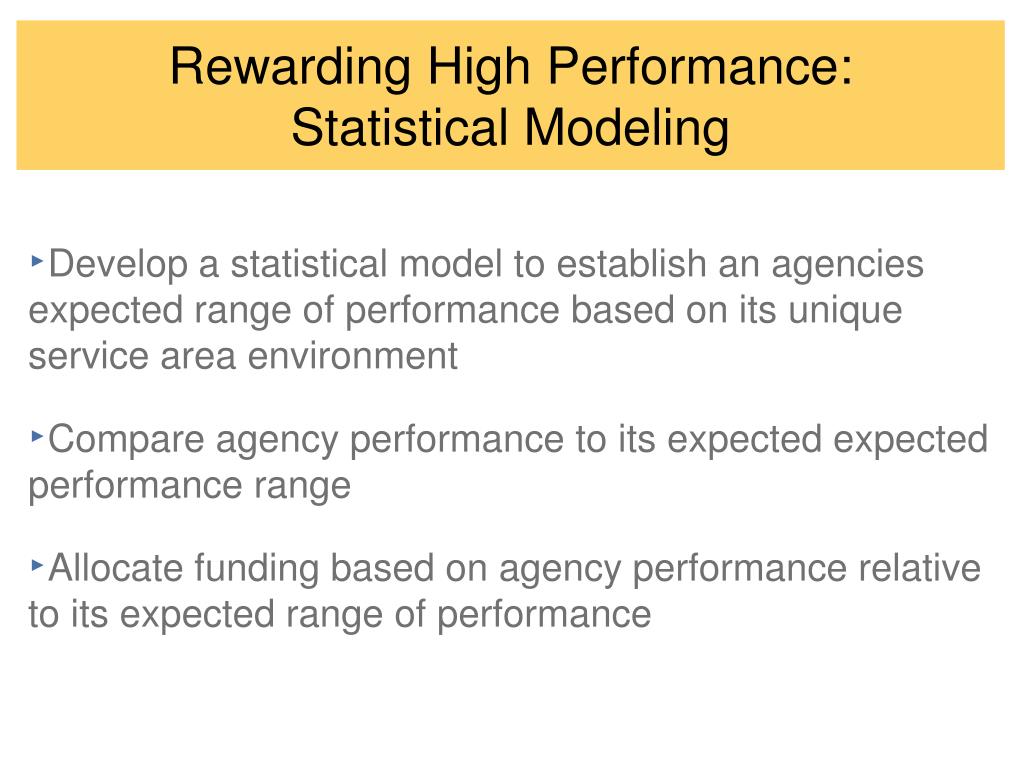 Rewarding High Performance:
Statistical Modeling

‣Develop a statistical model to establish an agencies expected range of performance based on its unique service area environment

‣Compare agency performance to its expected expected performance range

‣Allocate funding based on agency performance relative to its expected range of performance